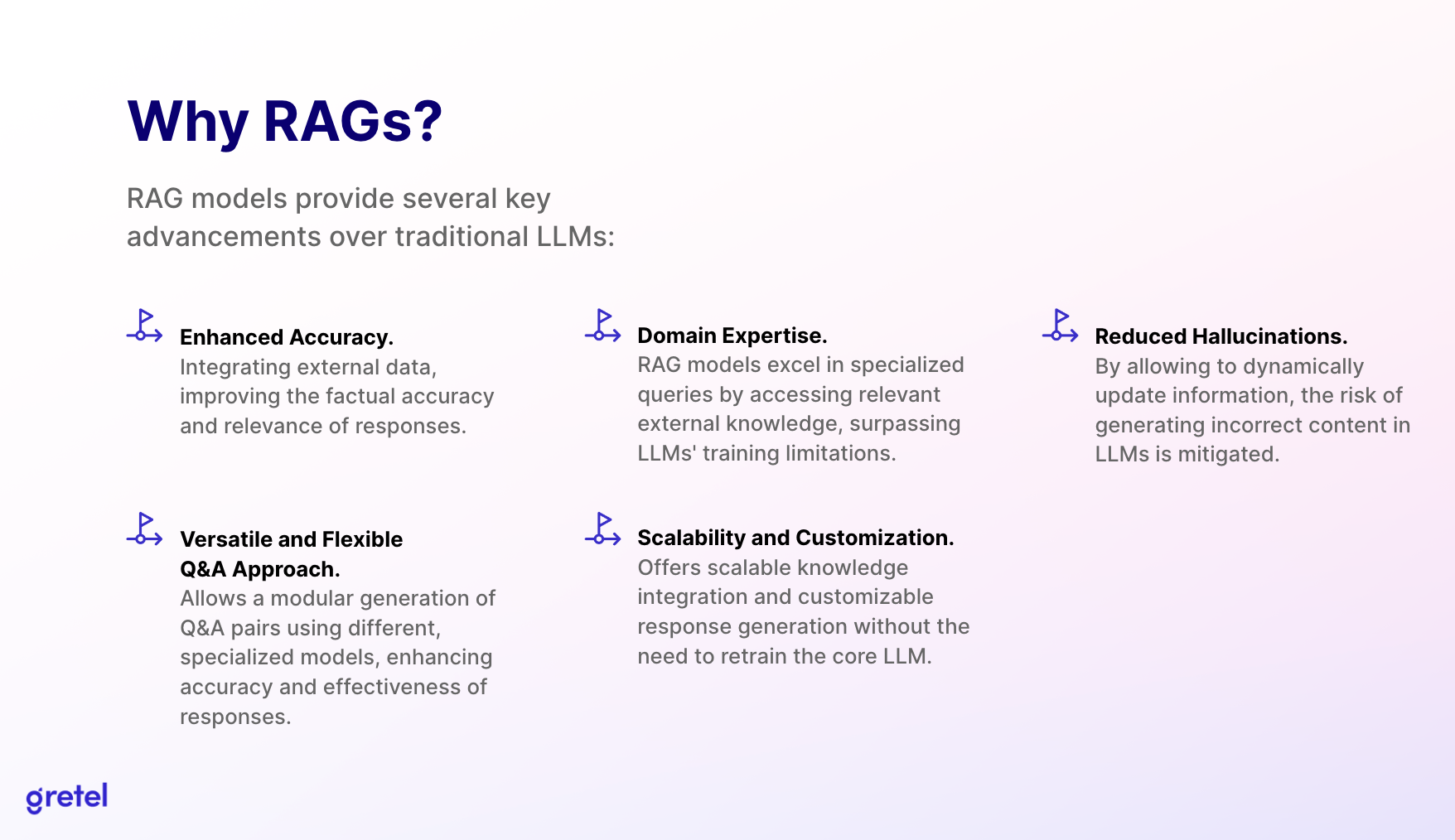 Why RAGs?

RAG models provide several key advancements over traditional LLMs:

Enhanced Accuracy.
Integrating external data, improving the factual accuracy and relevance of responses.

Domain Expertise.
RAG models excel in specialized queries by accessing relevant external knowledge, surpassing LLMs' training limitations.

Reduced Hallucinations.
By allowing to dynamically update information, the risk of generating incorrect content in LLMs is mitigated.

Versatile and Flexible Q&A Approach.
Allows a modular generation of Q&A pairs using different, specialized models, enhancing accuracy and effectiveness of responses.

Scalability and Customization.
Offers scalable knowledge integration and customizable response generation without the need to retrain the core LLM.

gretel